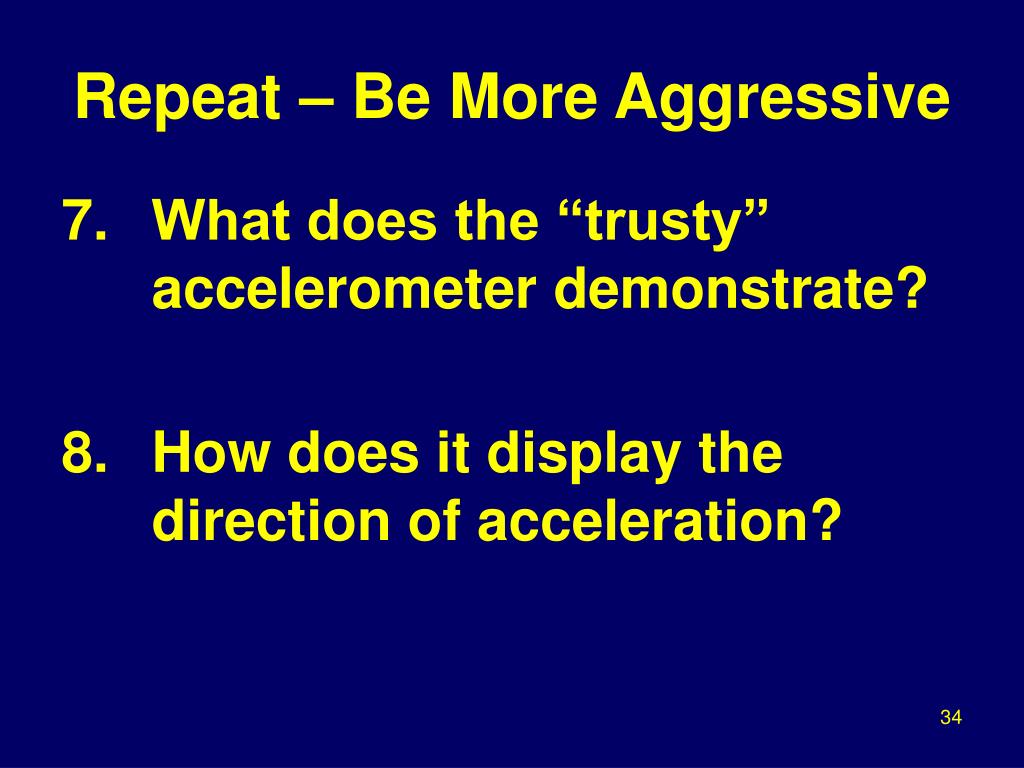 Repeat – Be More Aggressive

7. What does the “trusty” accelerometer demonstrate?

8. How does it display the direction of acceleration?

34